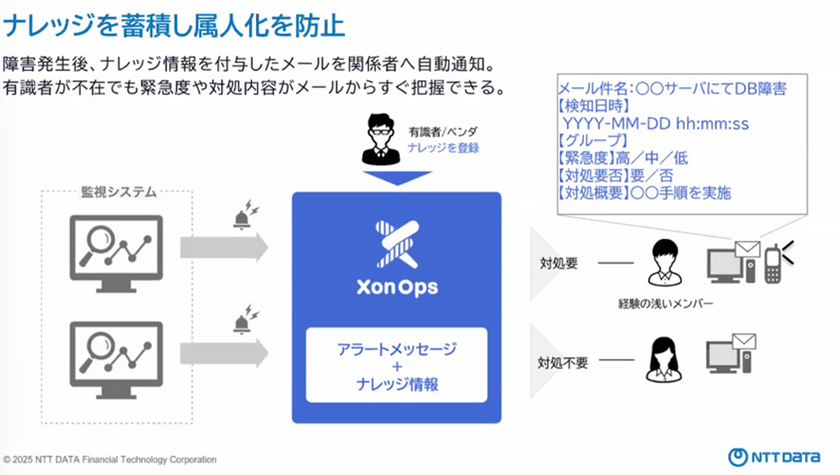 ナレッジを蓄積し属人化を防止

障害発生後、ナレッジ情報を付与したメールを関係者へ自動通知。
有識者が不在でも緊急度や対処内容がメールからすぐ把握できる。

メール件名：〇〇サーバにてDB障害
【検知日時】
YYYY-MM-DD hh:mm:ss
【グループ】
【緊急度】高／中／低
【対処要否】要／否
【対処概要】〇〇手順を実施

有識者/ベンダ
ナレッジを登録

監視システム

XonOps

アラートメッセージ
+
ナレッジ情報

対処要

経験の浅いメンバー

対処不要

© 2025 NTT DATA Financial Technology Corporation

NTT DATA